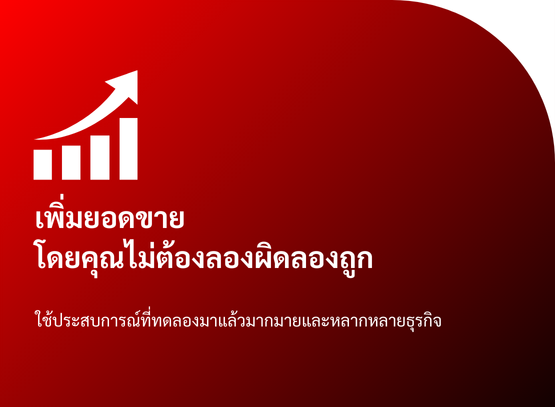 เพิ่มยอดขาย
โดยคุณไม่ต้องลองผิดลองถูก

ใช้ประสบการณ์ที่ทดลองมาแล้วมากมายและหลากหลายธุรกิจ